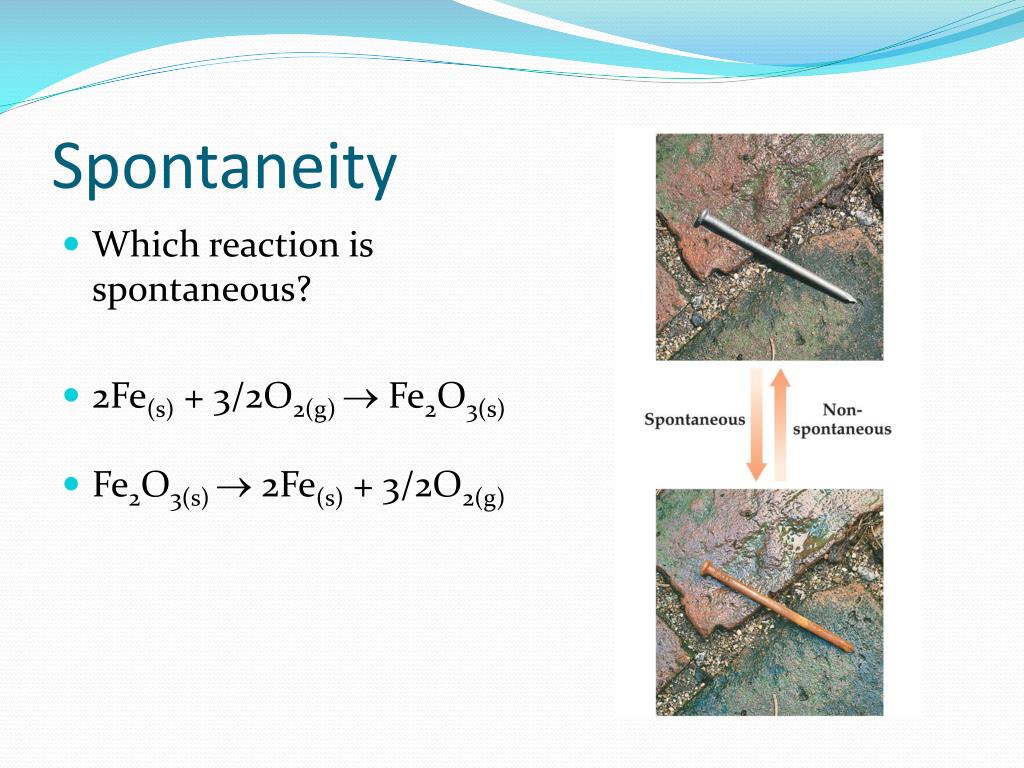 Spontaneity

Which reaction is spontaneous?

$2Fe_{(s)} + 3/2O_{2(g)} \rightarrow Fe_2O_{3(s)}$

$Fe_2O_{3(s)} \rightarrow 2Fe_{(s)} + 3/2O_{2(g)}$

Spontaneous

Non-spontaneous